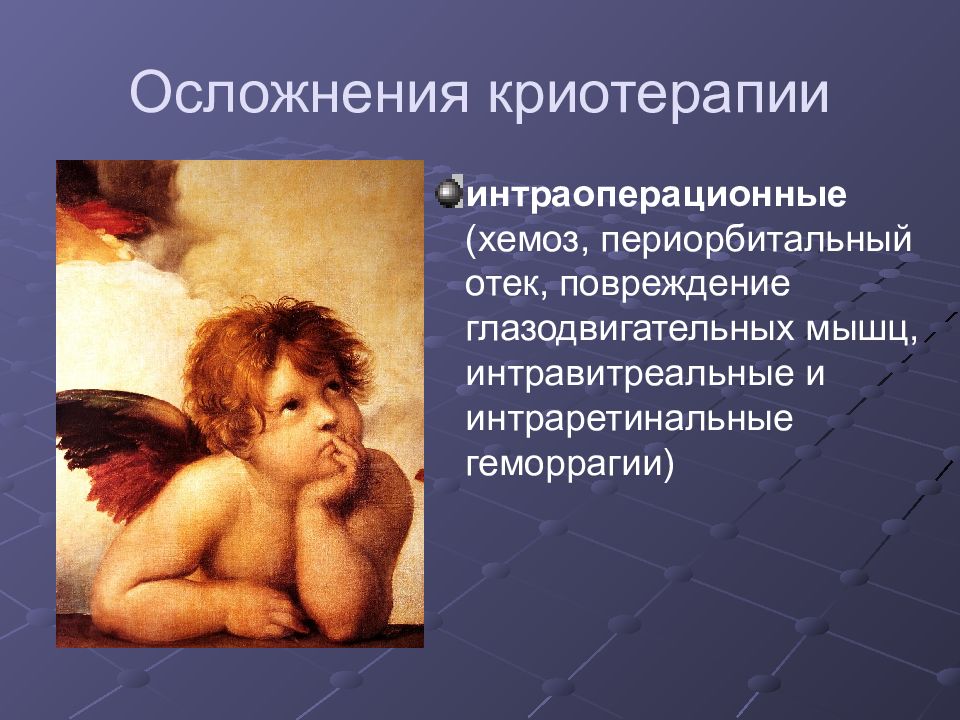 Осложнения криотерапии

интраоперационные (хемоз, периорбитальный отек, повреждение глазодвигательных мышц, интравитреальные и интраретинальные геморрагии)